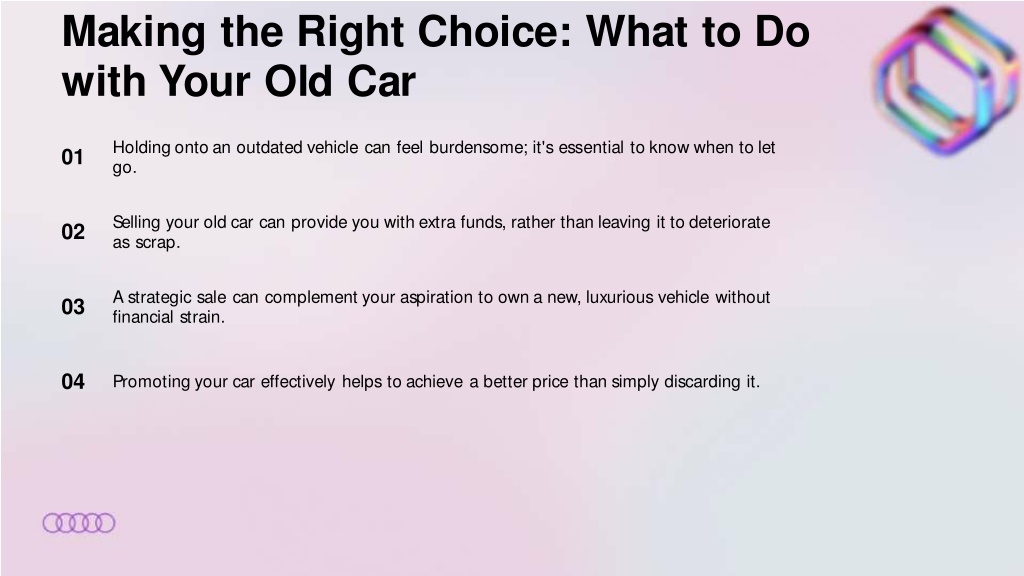 Making the Right Choice: What to Do with Your Old Car

01 Holding onto an outdated vehicle can feel burdensome; it's essential to know when to let go.

02 Selling your old car can provide you with extra funds, rather than leaving it to deteriorate as scrap.

03 A strategic sale can complement your aspiration to own a new, luxurious vehicle without financial strain.

04 Promoting your car effectively helps to achieve a better price than simply discarding it.